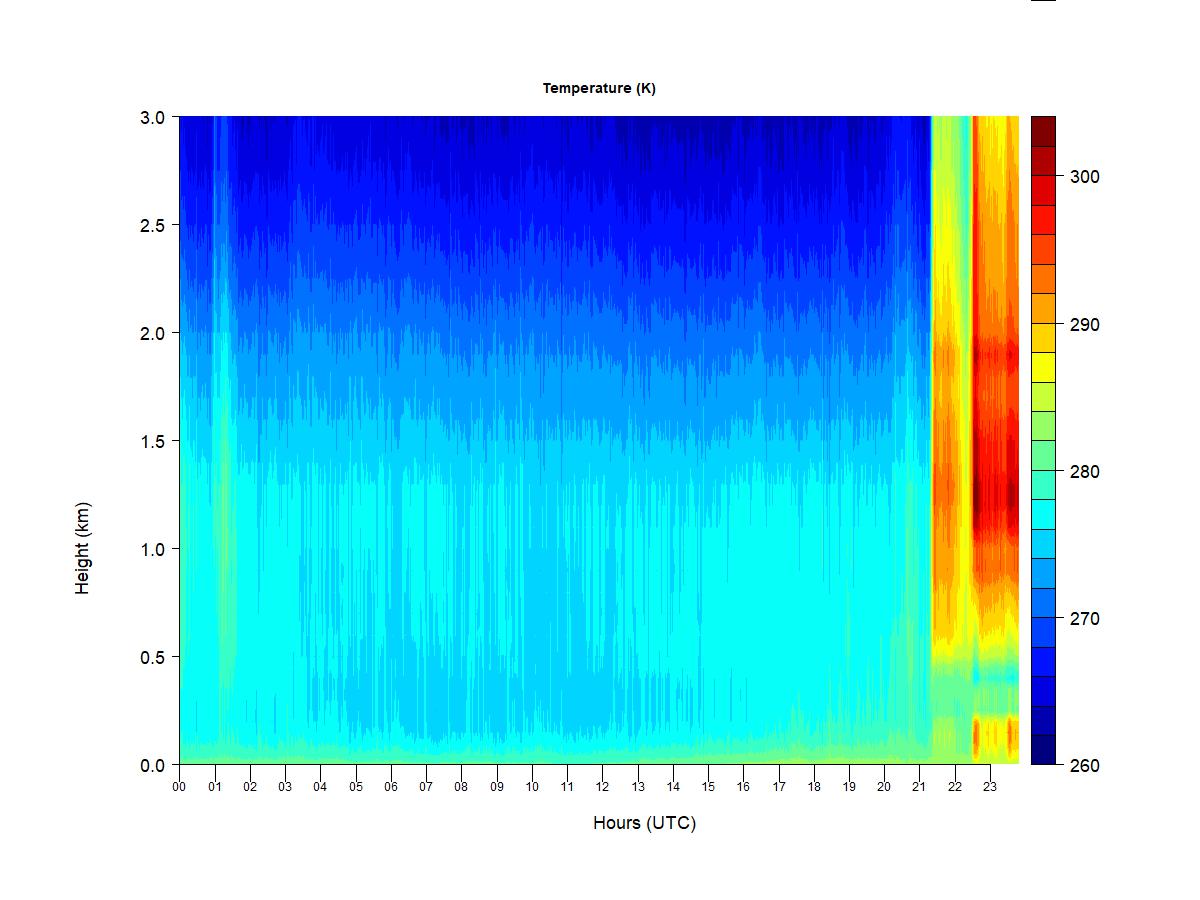 Temperature (K)

Height (km)

3.0
2.5
2.0
1.5
1.0
0.5
0.0

00 01 02 03 04 05 06 07 08 09 10 11 12 13 14 15 16 17 18 19 20 21 22 23

Hours (UTC)

300
290
280
270
260